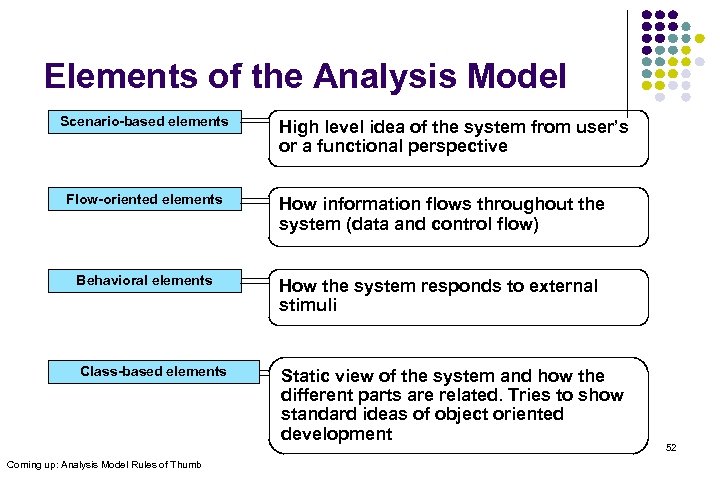 Elements of the Analysis Model

Scenario-based elements

High level idea of the system from user's or a functional perspective

Flow-oriented elements

How information flows throughout the system (data and control flow)

Behavioral elements

How the system responds to external stimuli

Class-based elements

Static view of the system and how the different parts are related. Tries to show standard ideas of object oriented development

52

Coming up: Analysis Model Rules of Thumb